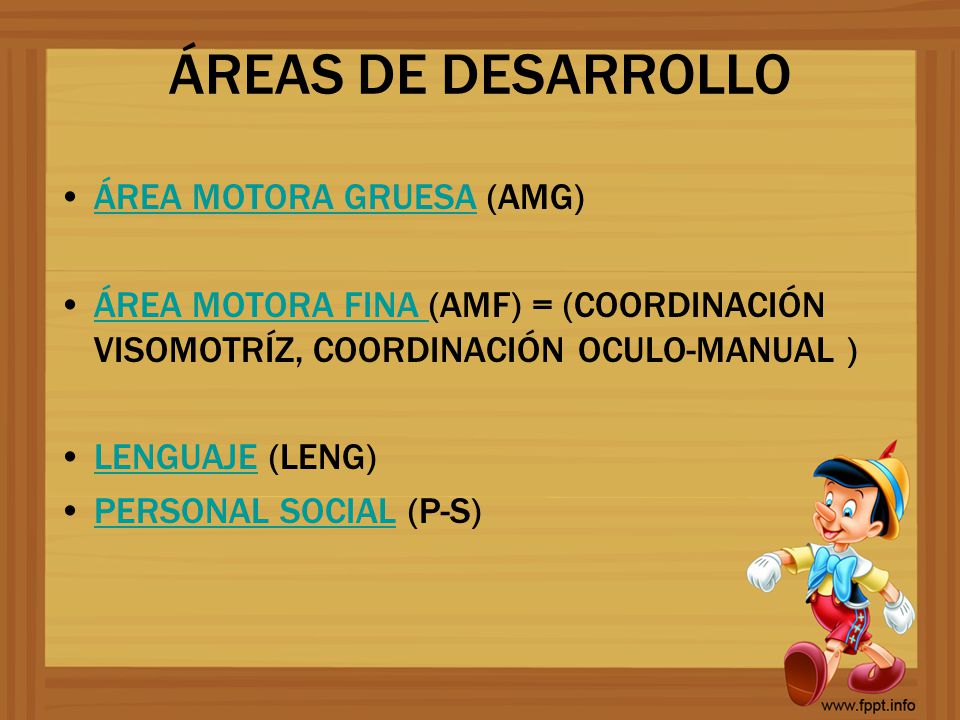 ÁREAS DE DESARROLLO

• ÁREA MOTORA GRUESA (AMG)

• ÁREA MOTORA FINA (AMF) = (COORDINACIÓN VISOMOTRÍZ, COORDINACIÓN OCULO-MANUAL )

• LENGUAJE (LENG)
• PERSONAL SOCIAL (P-S)

www.fppt.info